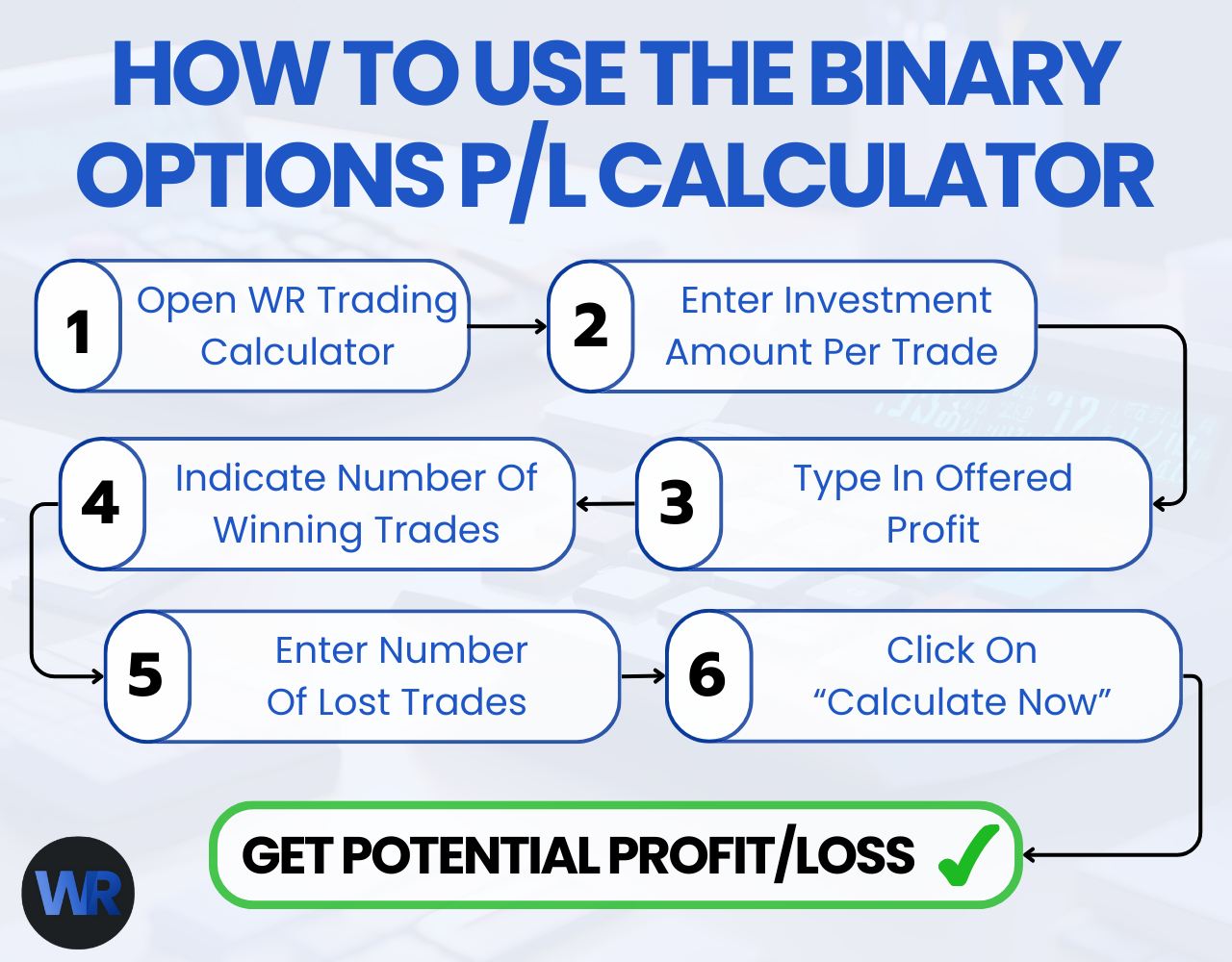 HOW TO USE THE BINARY OPTIONS P/L CALCULATOR

1 Open WR Trading Calculator

2 Enter Investment Amount Per Trade

3 Type In Offered Profit

4 Indicate Number Of Winning Trades

5 Enter Number Of Lost Trades

6 Click On “Calculate Now”

GET POTENTIAL PROFIT/LOSS ✓

WR